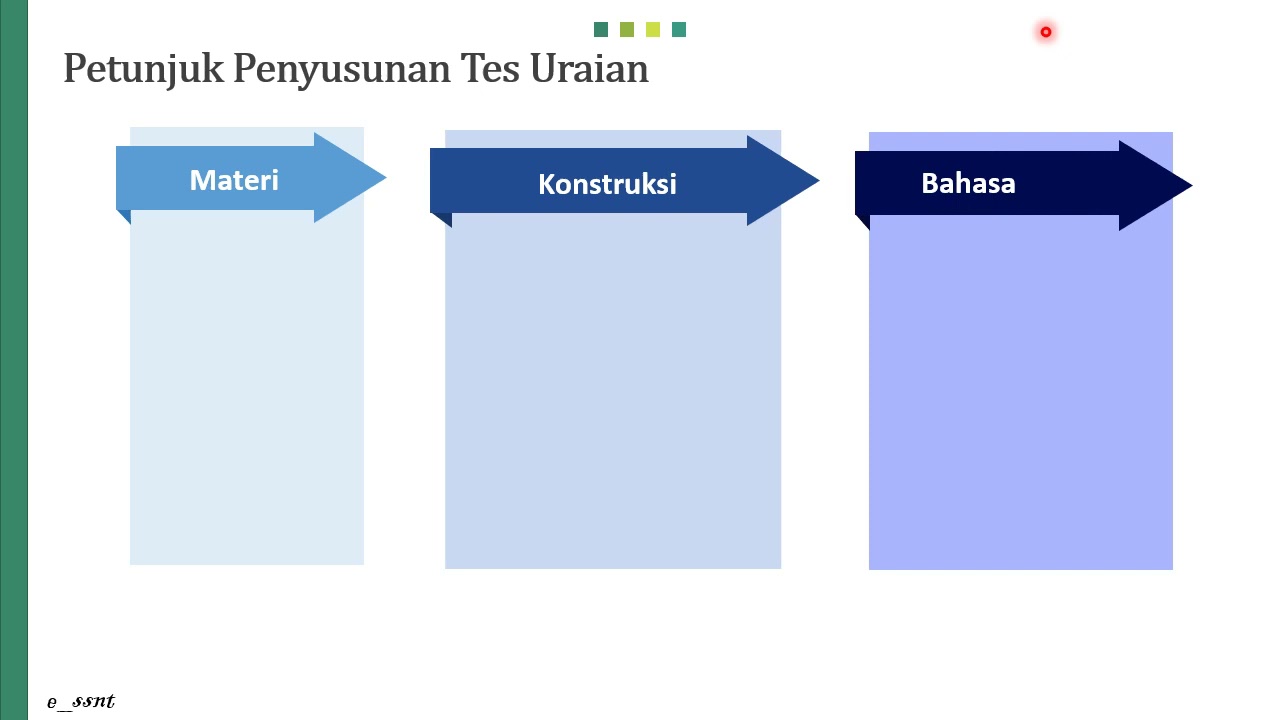 Petunjuk Penyusunan Tes Uraian

Materi

Konstruksi

Bahasa

e_ssnt